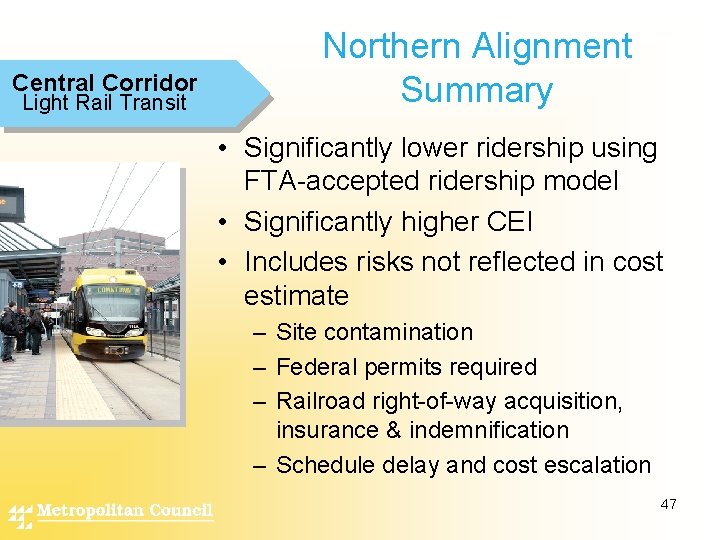 Central Corridor
Light Rail Transit

Northern Alignment Summary

• Significantly lower ridership using FTA-accepted ridership model
• Significantly higher CEI
• Includes risks not reflected in cost estimate
– Site contamination
– Federal permits required
– Railroad right-of-way acquisition, insurance & indemnification
– Schedule delay and cost escalation

Metropolitan Council

47